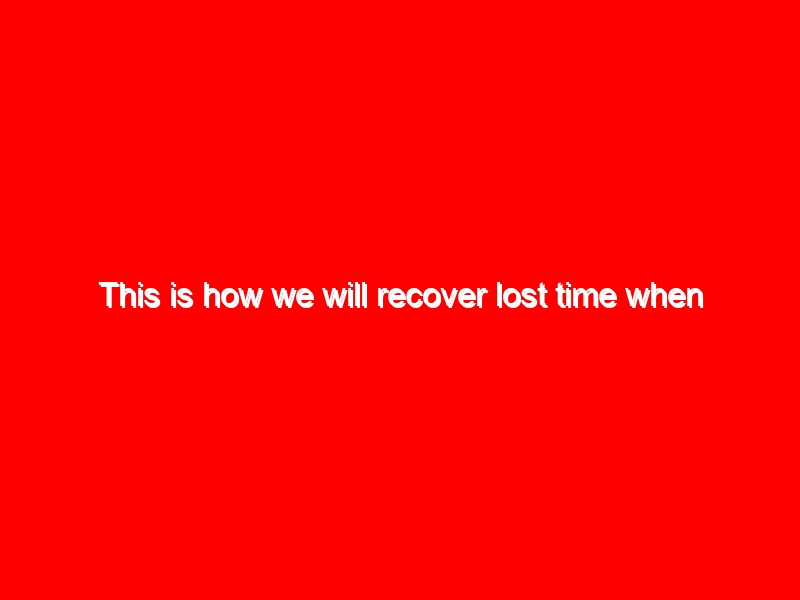 This is how we will recover lost time when